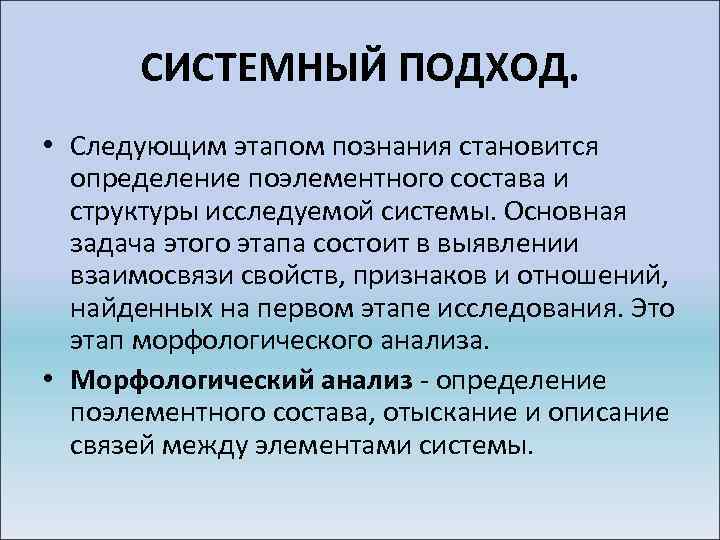 СИСТЕМНЫЙ ПОДХОД.

• Следующим этапом познания становится определение поэлементного состава и структуры исследуемой системы. Основная задача этого этапа состоит в выявлении взаимосвязи свойств, признаков и отношений, найденных на первом этапе исследования. Это этап морфологического анализа.

• Морфологический анализ - определение поэлементного состава, отыскание и описание связей между элементами системы.